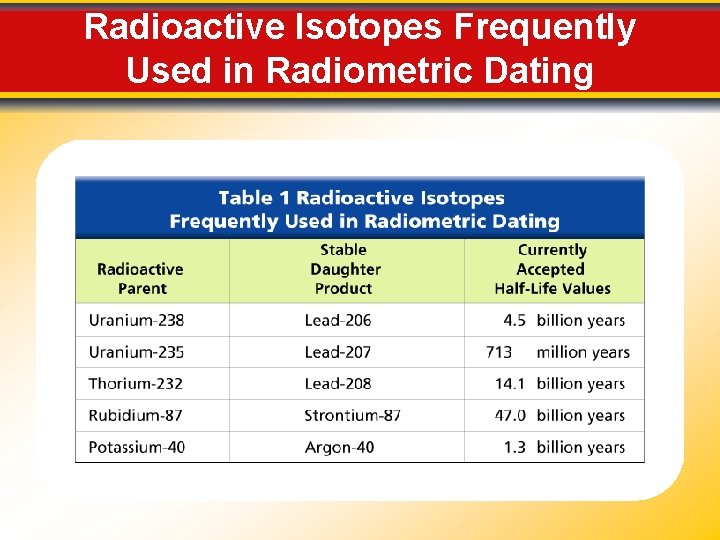 Radioactive Isotopes Frequently Used in Radiometric Dating

Table 1 Radioactive Isotopes Frequently Used in Radiometric Dating

| Radioactive Parent | Stable Daughter Product | Currently Accepted Half-Life Values |
|---|---|---|
| Uranium-238 | Lead-206 | 4.5 billion years |
| Uranium-235 | Lead-207 | 713 million years |
| Thorium-232 | Lead-208 | 14.1 billion years |
| Rubidium-87 | Strontium-87 | 47.0 billion years |
| Potassium-40 | Argon-40 | 1.3 billion years |